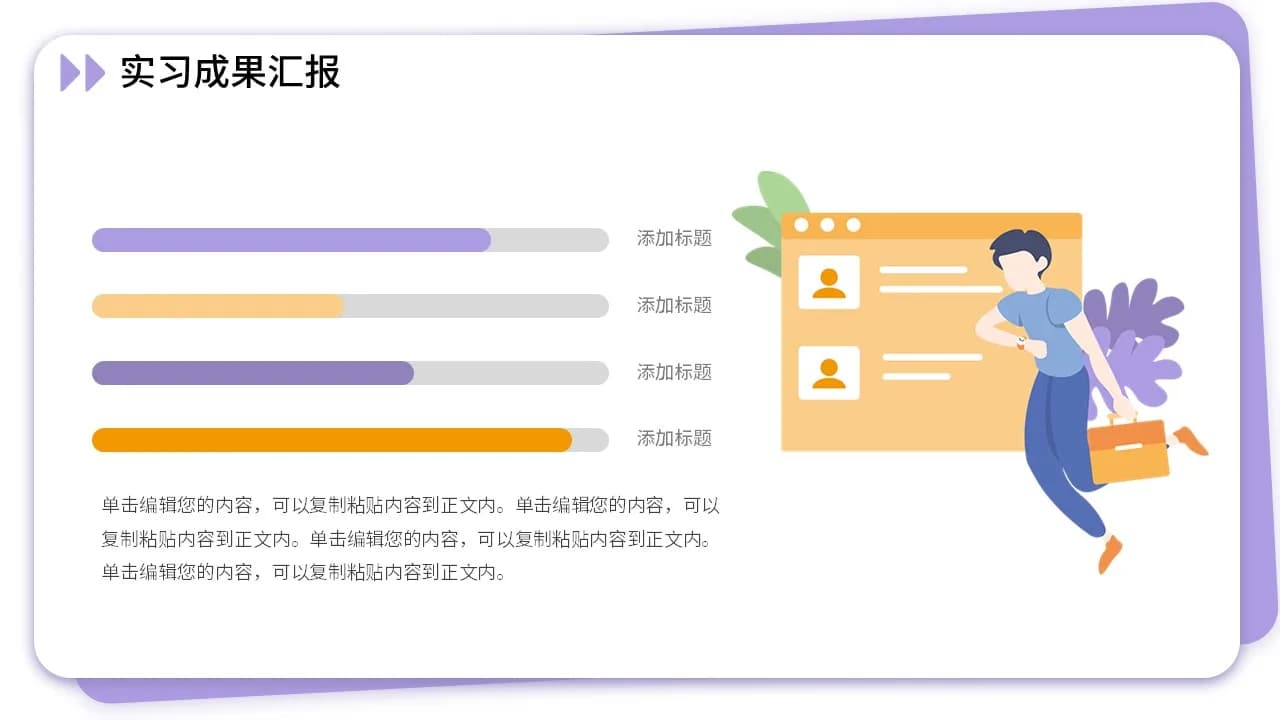 实习成果汇报

添加标题

添加标题

添加标题

添加标题

单击编辑您的内容，可以复制粘贴内容到正文内。单击编辑您的内容，可以复制粘贴内容到正文内。单击编辑您的内容，可以复制粘贴内容到正文内。单击编辑您的内容，可以复制粘贴内容到正文内。